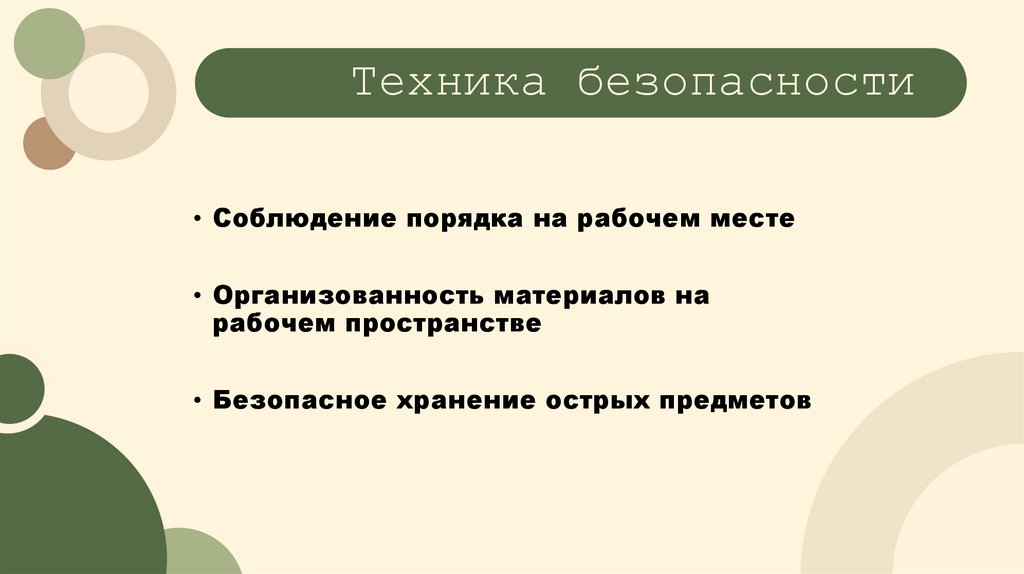 Техника безопасности

• Соблюдение порядка на рабочем месте

• Организованность материалов на рабочем пространстве

• Безопасное хранение острых предметов